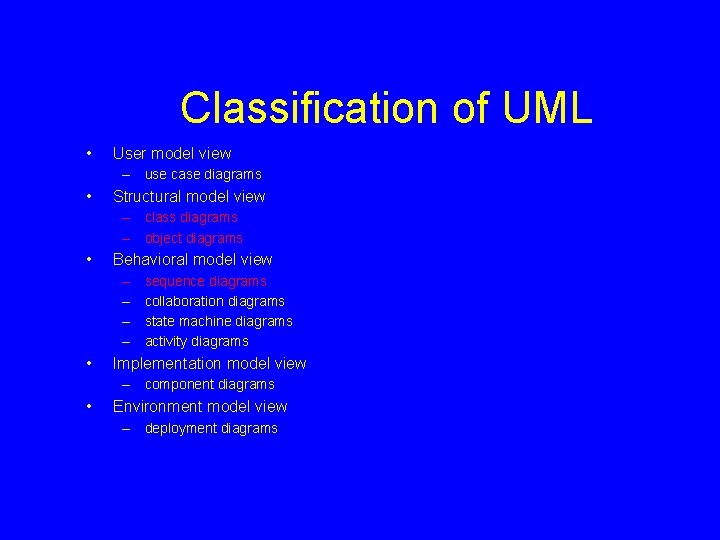 Classification of UML

• User model view
– use case diagrams
• Structural model view
– class diagrams
– object diagrams
• Behavioral model view
– sequence diagrams
– collaboration diagrams
– state machine diagrams
– activity diagrams
• Implementation model view
– component diagrams
• Environment model view
– deployment diagrams